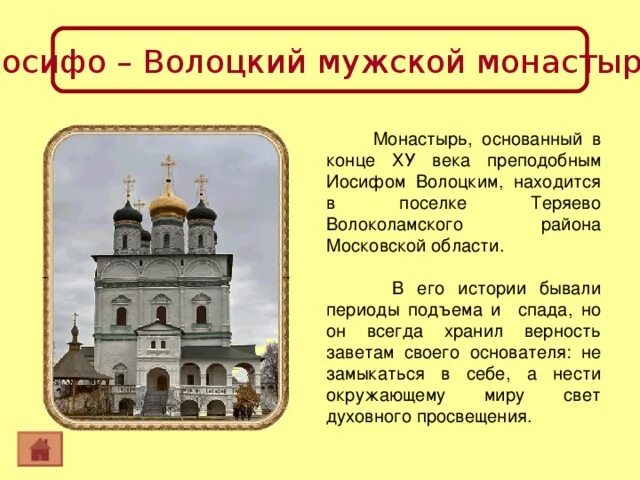 осифо – Волоцкий мужской монастыр

Монастырь, основанный в конце ХУ века преподобным Иосифом Волоцким, находится в поселке Теряево Волоколамского района Московской области.

В его истории бывали периоды подъема и спада, но он всегда хранил верность заветам своего основателя: не замыкаться в себе, а нести окружающему миру свет духовного просвещения.